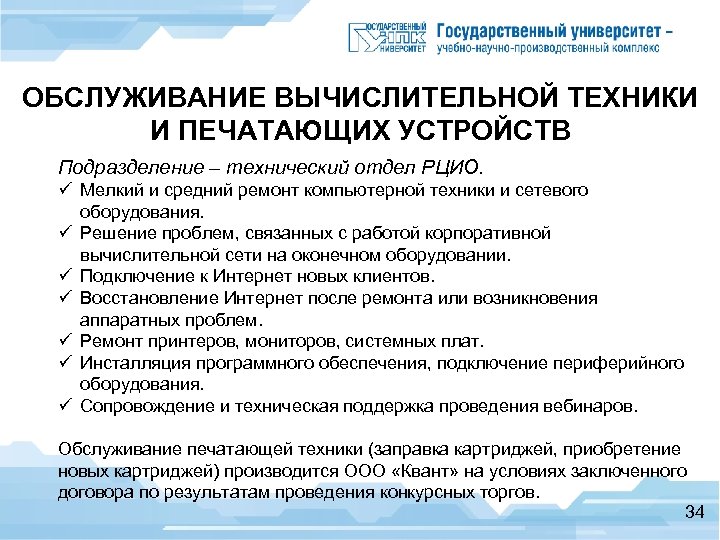 ГОСУДАРСТВЕННЫЙ УНПК УНИВЕРСИТЕТ Государственный университет – учебно-научно-производственный комплекс

ОБСЛУЖИВАНИЕ ВЫЧИСЛИТЕЛЬНОЙ ТЕХНИКИ И ПЕЧАТАЮЩИХ УСТРОЙСТВ

Подразделение – технический отдел РЦИО.
✓ Мелкий и средний ремонт компьютерной техники и сетевого оборудования.
✓ Решение проблем, связанных с работой корпоративной вычислительной сети на оконечном оборудовании.
✓ Подключение к Интернет новых клиентов.
✓ Восстановление Интернет после ремонта или возникновения аппаратных проблем.
✓ Ремонт принтеров, мониторов, системных плат.
✓ Инсталляция программного обеспечения, подключение периферийного оборудования.
✓ Сопровождение и техническая поддержка проведения вебинаров.

Обслуживание печатающей техники (заправка картриджей, приобретение новых картриджей) производится ООО «Квант» на условиях заключенного договора по результатам проведения конкурсных торгов.

34